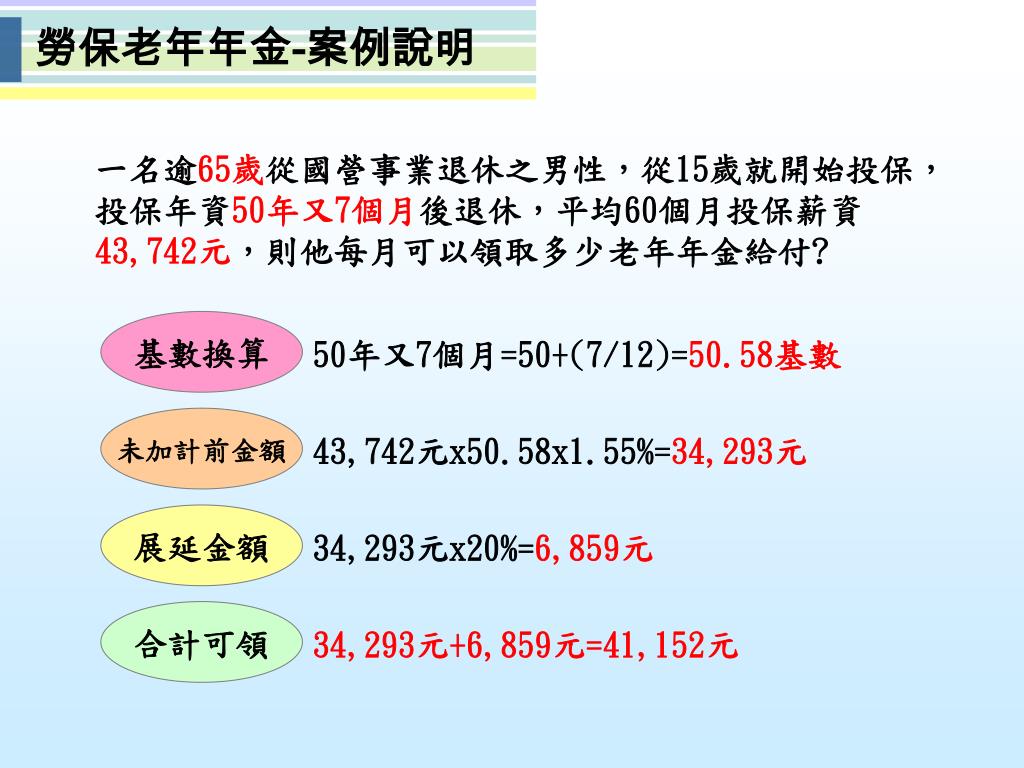 勞保老年年金-案例說明

一名逾65歲從國營事業退休之男性，從15歲就開始投保，投保年資50年又7個月後退休，平均60個月投保薪資43,742元，則他每月可以領取多少老年年金給付?

基數換算

50年又7個月=50+(7/12)=50.58基數

未加計前金額

43,742元x50.58x1.55%=34,293元

展延金額

34,293元x20%=6,859元

合計可領

34,293元+6,859元=41,152元